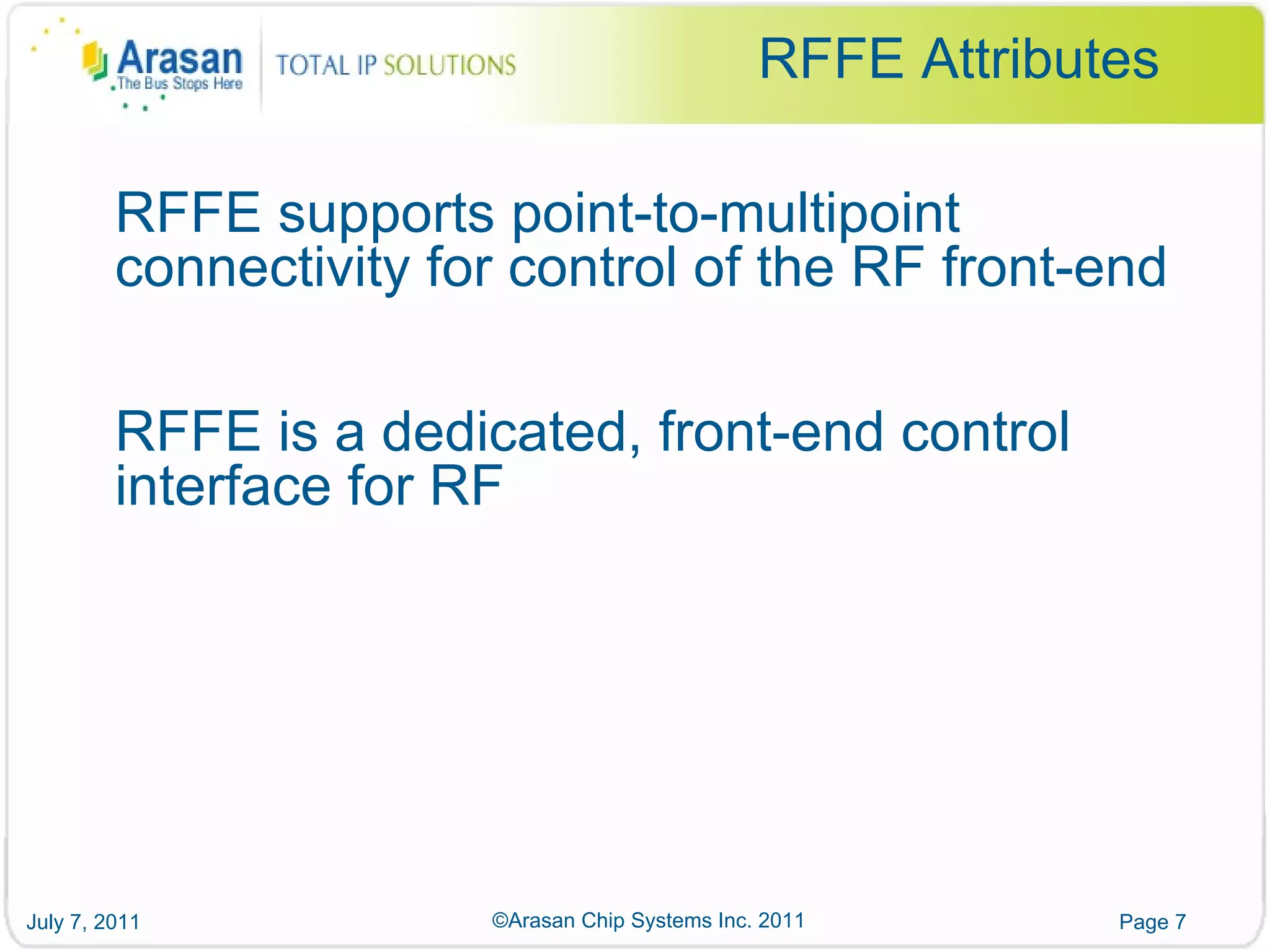 Arasan
The Bus Stops Here

TOTAL IP SOLUTIONS

RFFE Attributes

RFFE supports point-to-multipoint connectivity for control of the RF front-end

RFFE is a dedicated, front-end control interface for RF

July 7, 2011

©Arasan Chip Systems Inc. 2011

Page 7